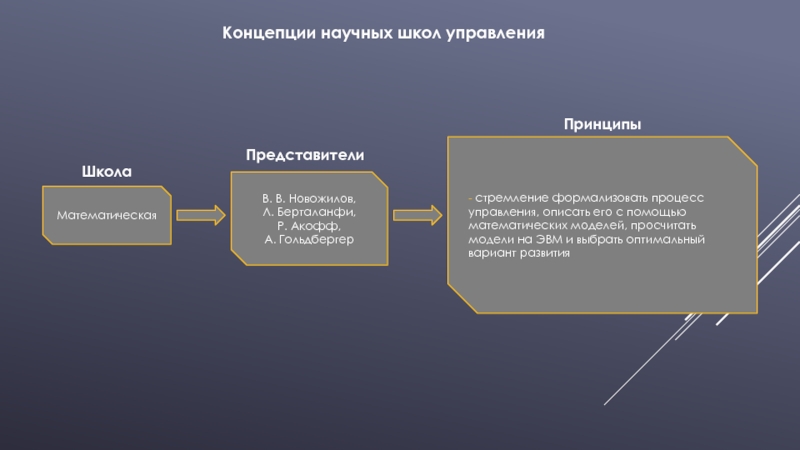 Концепции научных школ управления

Школа

Математическая

Представители

В. В. Новожилов,
Л. Берталанфи,
Р. Акофф,
А. Гольдбергер

Принципы

- стремление формализовать процесс управления, описать его с помощью математических моделей, просчитать модели на ЭВМ и выбрать оптимальный вариант развития